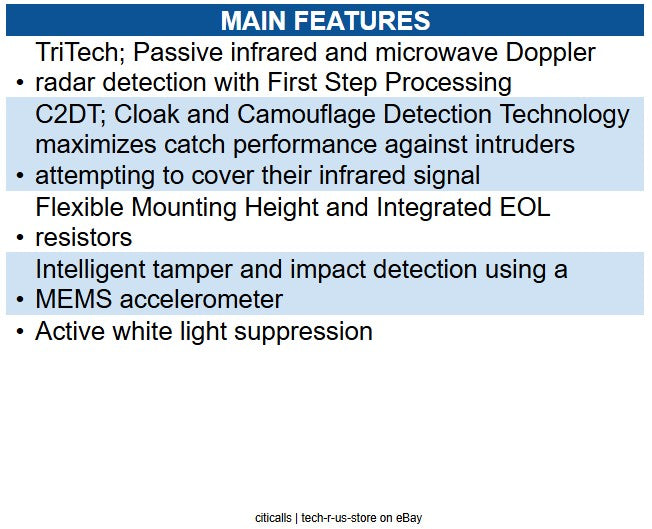 MAIN FEATURES

• TriTech; Passive infrared and microwave Doppler radar detection with First Step Processing

• C2DT; Cloak and Camouflage Detection Technology maximizes catch performance against intruders attempting to cover their infrared signal

• Flexible Mounting Height and Integrated EOL resistors

• Intelligent tamper and impact detection using a MEMS accelerometer

• Active white light suppression

citicalls | tech-r-us-store on eBay